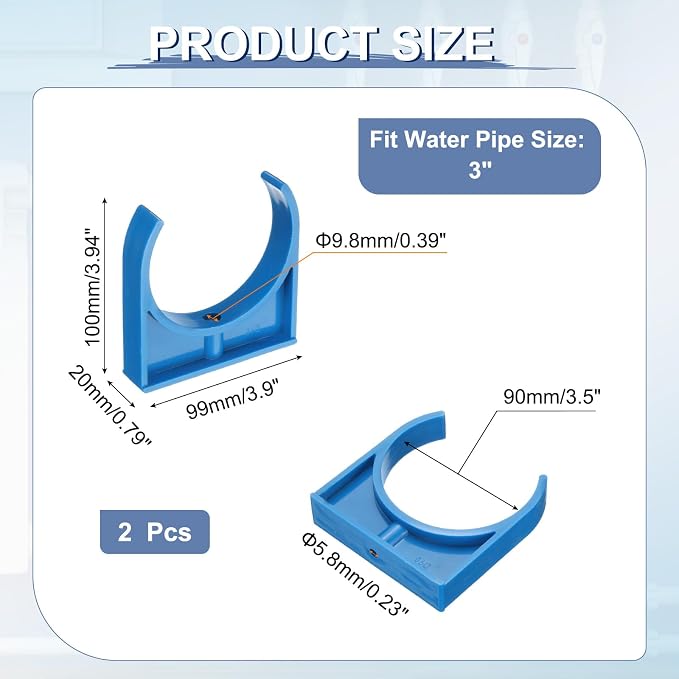 PRODUCT SIZE

Fit Water Pipe Size:
3"

100mm/3.94"

Φ9.8mm/0.39"

20mm/0.79"

99mm/3.9"

90mm/3.5"

2 Pcs

Φ5.8mm/0.23"